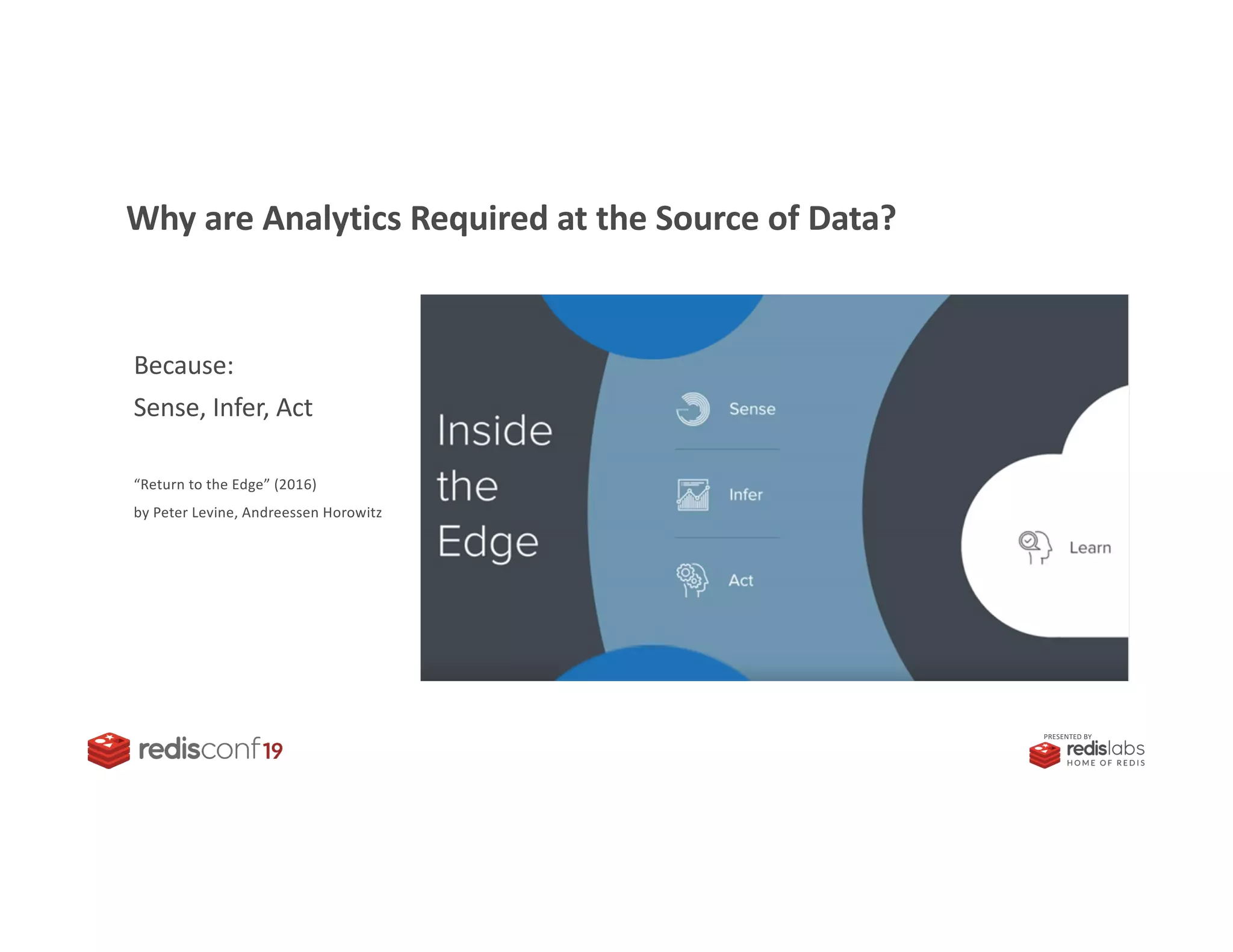 Why are Analytics Required at the Source of Data?

Because:

Sense, Infer, Act

“Return to the Edge” (2016)

by Peter Levine, Andreessen Horowitz

Inside the Edge

Sense

Infer

Act

Learn

redisconf19

PRESENTED BY
redislabs
HOME OF REDIS